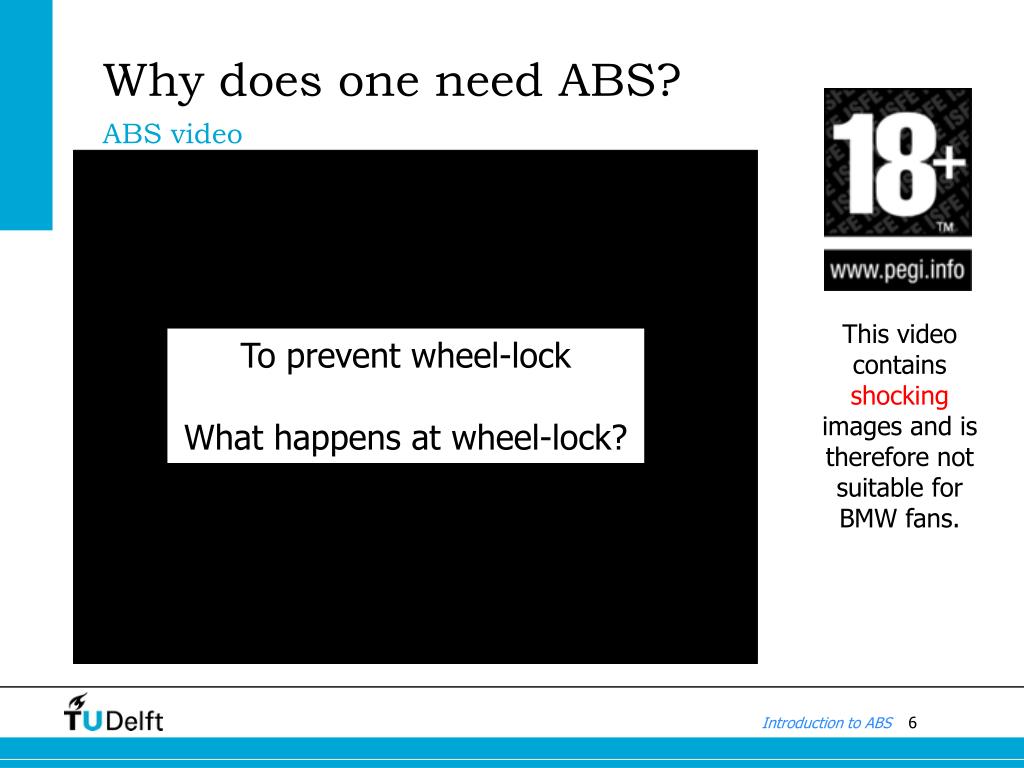 Why does one need ABS?
ABS video

To prevent wheel-lock

What happens at wheel-lock?

18+
TM
www.pegi.info

This video contains shocking images and is therefore not suitable for BMW fans.

TU Delft

Introduction to ABS 6